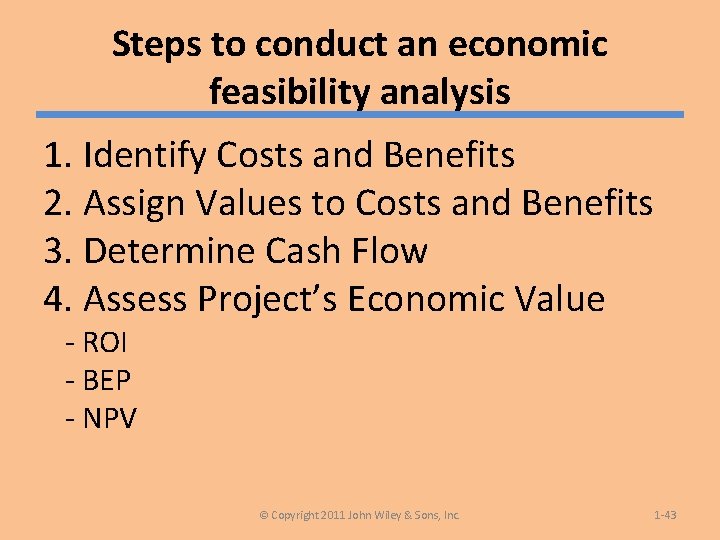 Steps to conduct an economic feasibility analysis

1. Identify Costs and Benefits
2. Assign Values to Costs and Benefits
3. Determine Cash Flow
4. Assess Project's Economic Value
- ROI
- BEP
- NPV

© Copyright 2011 John Wiley & Sons, Inc.

1-43